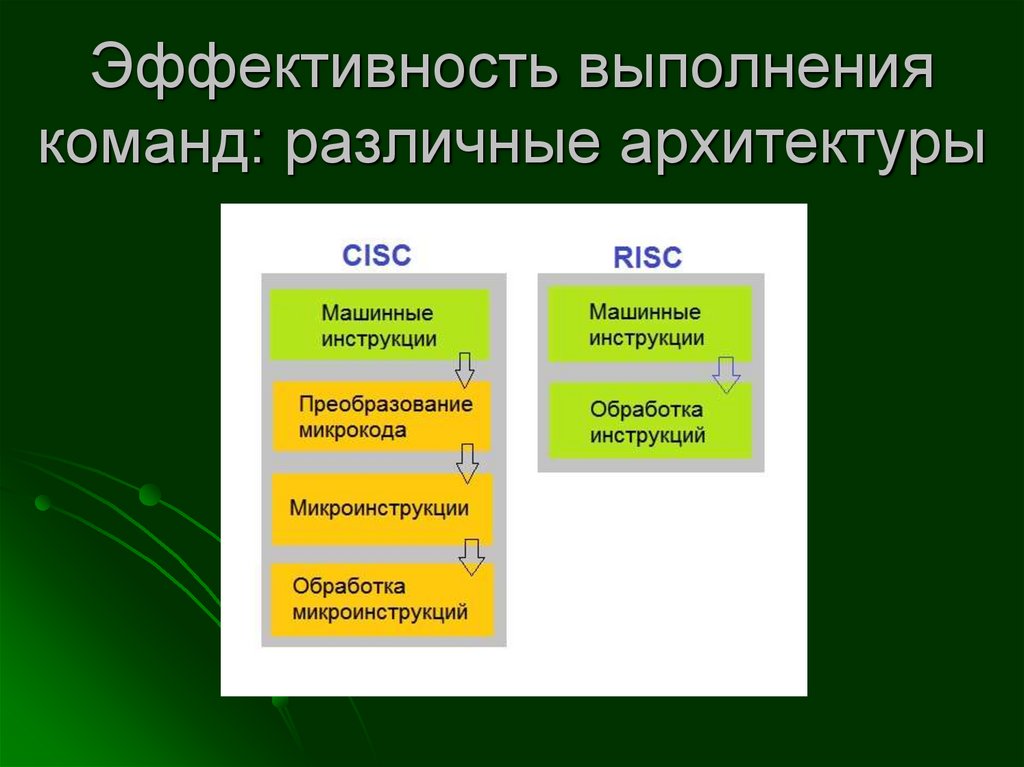 Эффективность выполнения команд: различные архитектуры

CISC

Машинные инструкции

Преобразование микрокода

Микроинструкции

Обработка микроинструкций

RISC

Машинные инструкции

Обработка инструкций